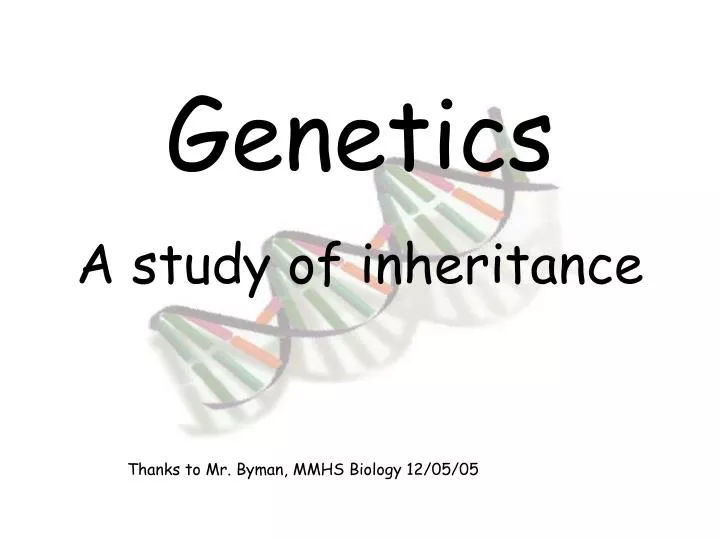 Genetics

A study of inheritance

Thanks to Mr. Byman, MMHS Biology 12/05/05